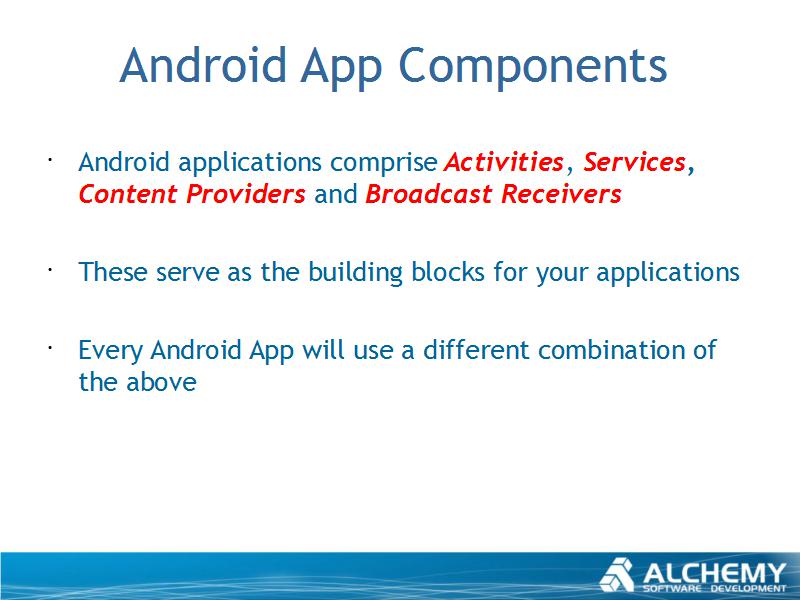 Android App Components

· Android applications comprise Activities, Services, Content Providers and Broadcast Receivers

· These serve as the building blocks for your applications

· Every Android App will use a different combination of the above

ALCHEMY
SOFTWARE DEVELOPMENT